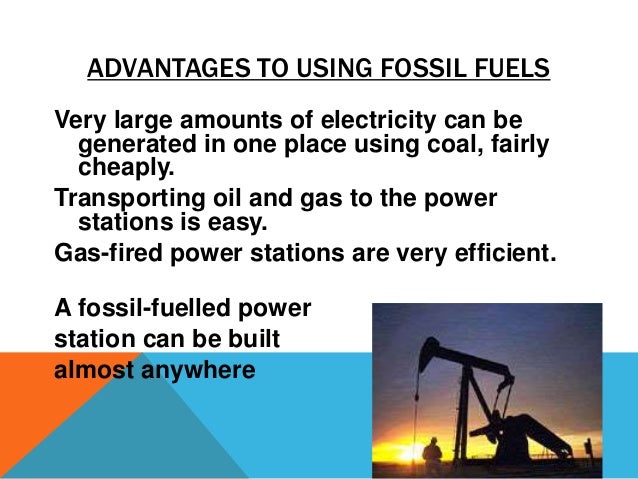 ADVANTAGES TO USING FOSSIL FUELS

Very large amounts of electricity can be generated in one place using coal, fairly cheaply.

Transporting oil and gas to the power stations is easy.

Gas-fired power stations are very efficient.

A fossil-fuelled power station can be built almost anywhere